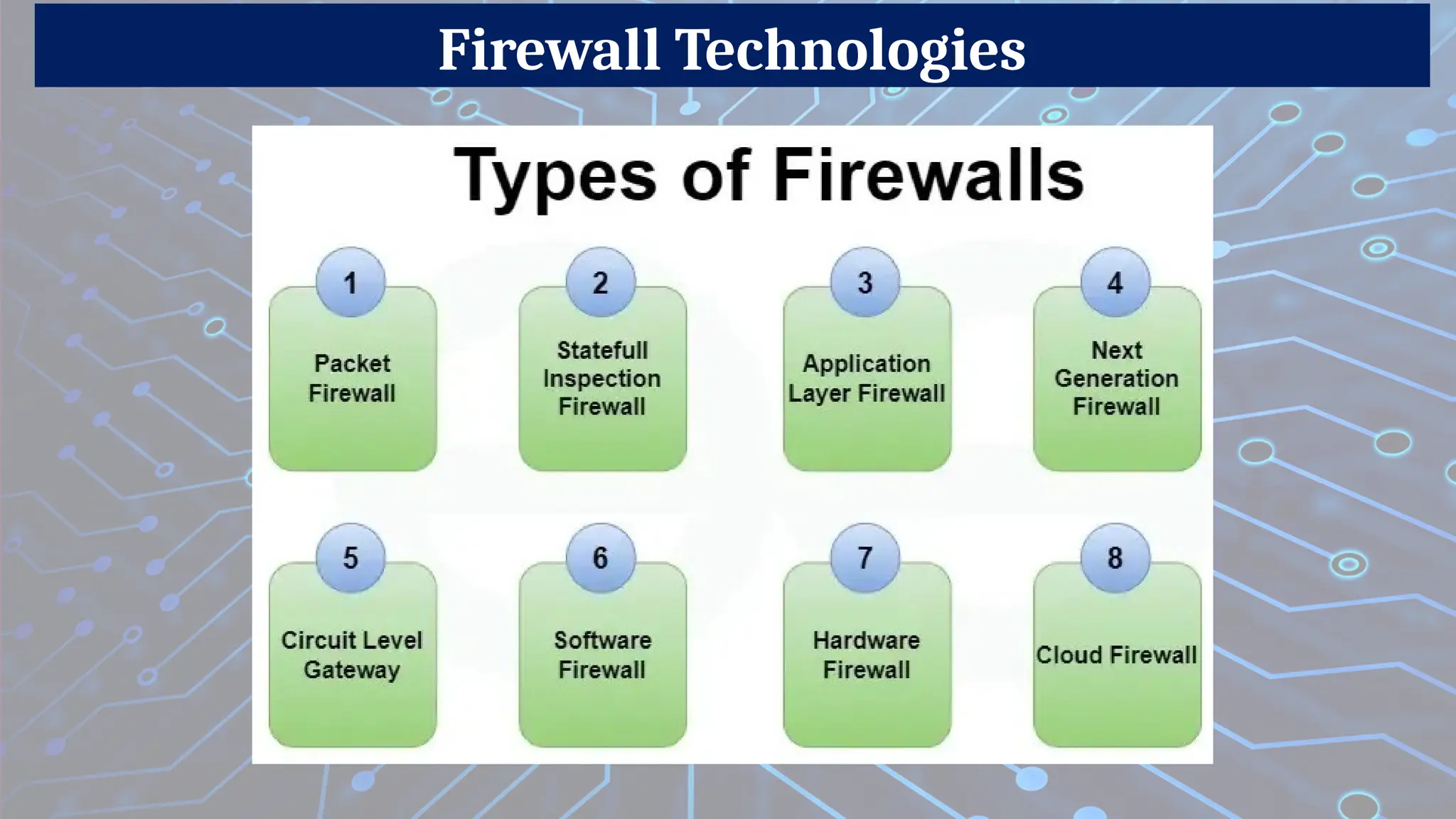 Firewall Technologies

Types of Firewalls

1
Packet Firewall

2
Statefull Inspection Firewall

3
Application Layer Firewall

4
Next Generation Firewall

5
Circuit Level Gateway

6
Software Firewall

7
Hardware Firewall

8
Cloud Firewall